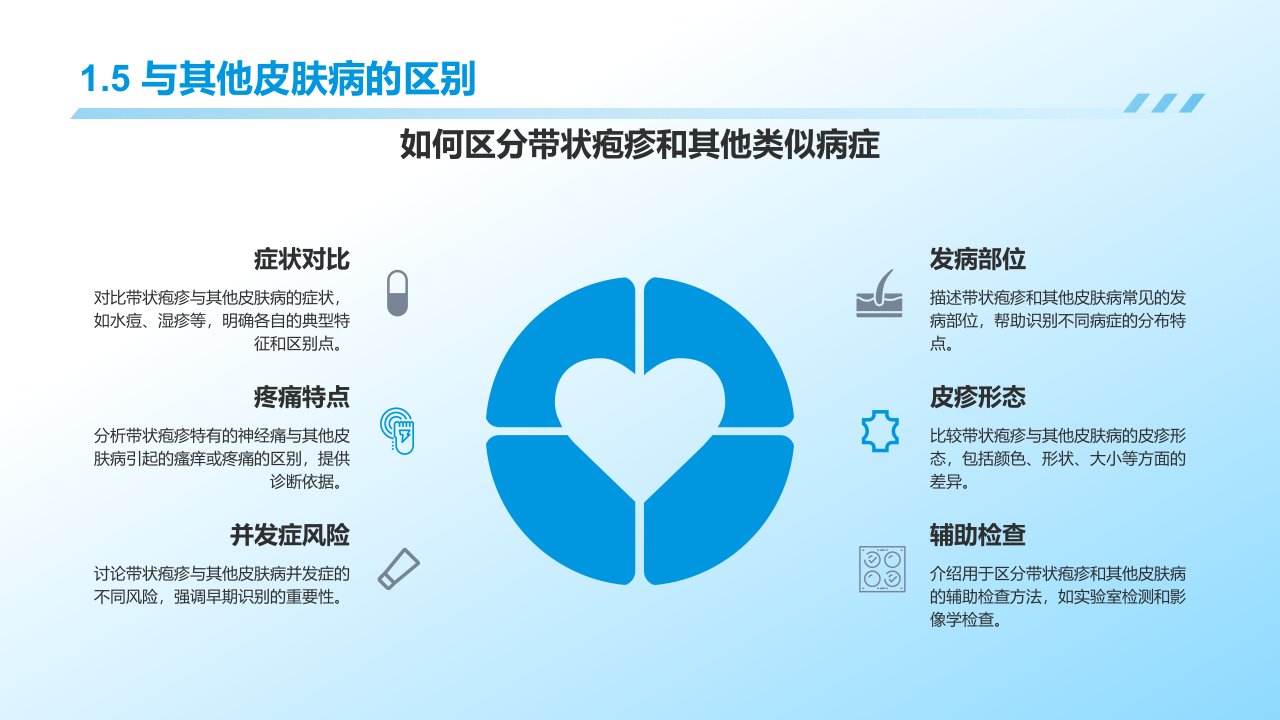 1.5 与其他皮肤病的区别

如何区分带状疱疹和其他类似病症

症状对比

对比带状疱疹与其他皮肤病的症状，如水痘、湿疹等，明确各自的典型特征和区别点。

疼痛特点

分析带状疱疹特有的神经痛与其他皮肤病引起的瘙痒或疼痛的区别，提供诊断依据。

并发症风险

讨论带状疱疹与其他皮肤病并发症的不同风险，强调早期识别的重要性。

发病部位

描述带状疱疹和其他皮肤病常见的发病部位，帮助识别不同病症的分布特点。

皮疹形态

比较带状疱疹与其他皮肤病的皮疹形态，包括颜色、形状、大小等方面的差异。

辅助检查

介绍用于区分带状疱疹和其他皮肤病的辅助检查方法，如实验室检测和影像学检查。